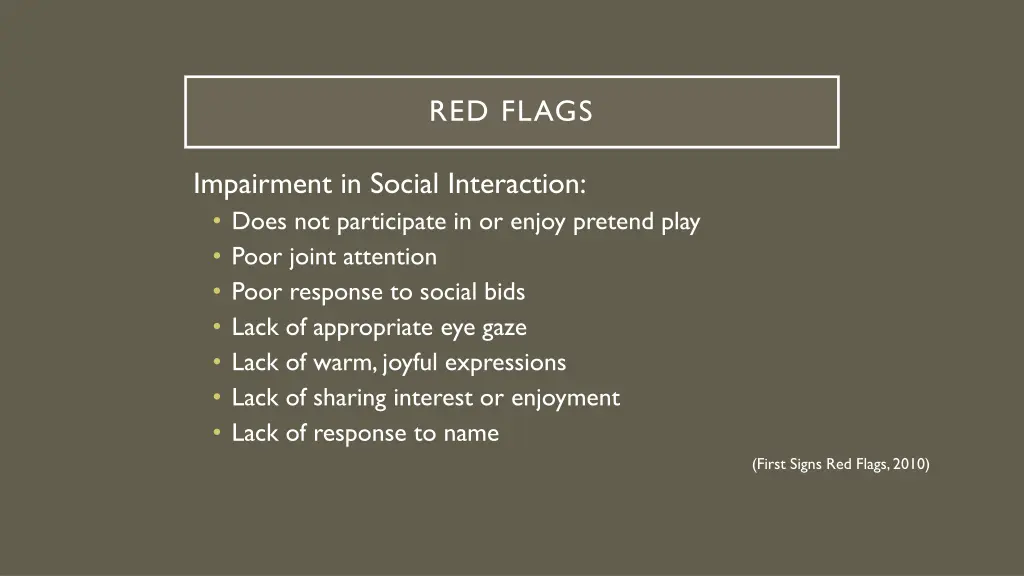 RED FLAGS

Impairment in Social Interaction:
• Does not participate in or enjoy pretend play
• Poor joint attention
• Poor response to social bids
• Lack of appropriate eye gaze
• Lack of warm, joyful expressions
• Lack of sharing interest or enjoyment
• Lack of response to name

(First Signs Red Flags, 2010)